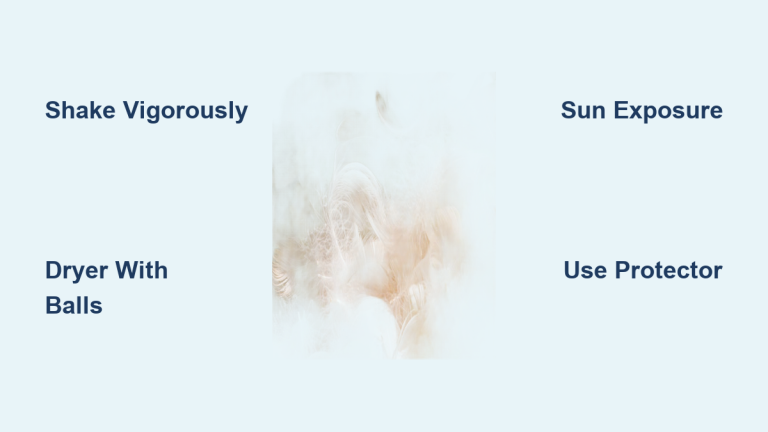 Shake Vigorously

Sun Exposure

Dryer With Balls

Use Protector